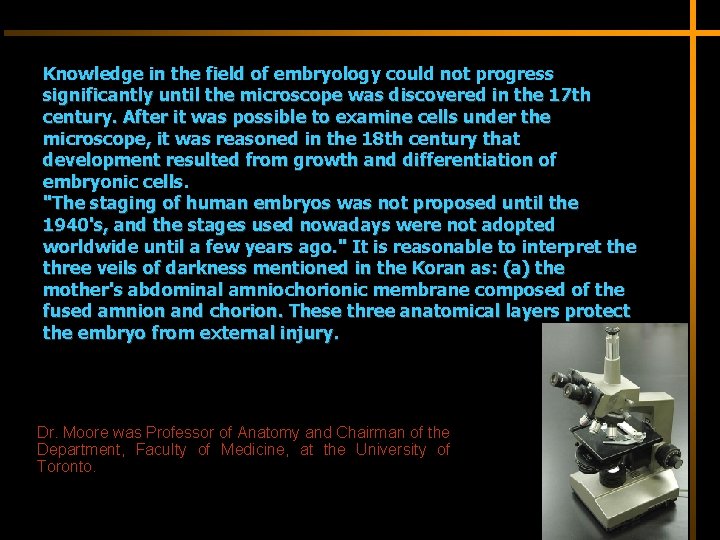 Knowledge in the field of embryology could not progress significantly until the microscope was discovered in the 17th century. After it was possible to examine cells under the microscope, it was reasoned in the 18th century that development resulted from growth and differentiation of embryonic cells.
"The staging of human embryos was not proposed until the 1940's, and the stages used nowadays were not adopted worldwide until a few years ago." It is reasonable to interpret the three veils of darkness mentioned in the Koran as: (a) the mother's abdominal amniochorionic membrane composed of the fused amnion and chorion. These three anatomical layers protect the embryo from external injury.

Dr. Moore was Professor of Anatomy and Chairman of the Department, Faculty of Medicine, at the University of Toronto.